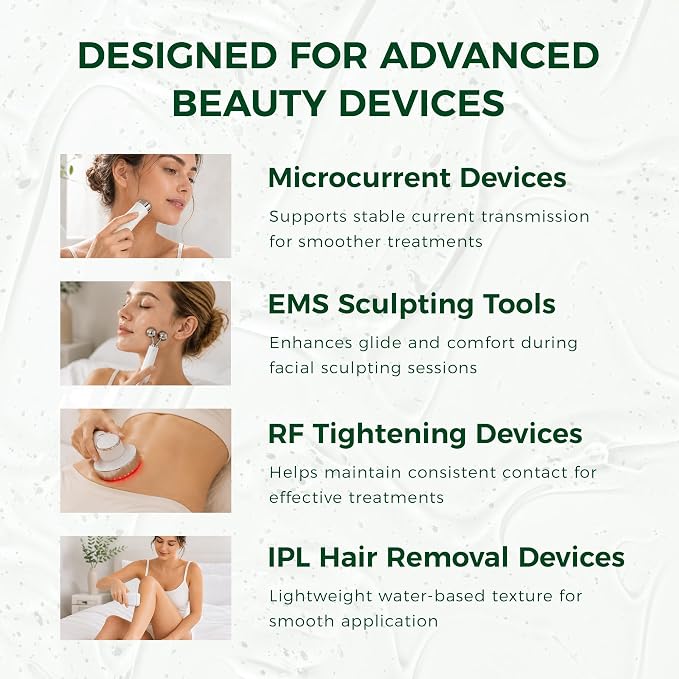 DESIGNED FOR ADVANCED BEAUTY DEVICES

Microcurrent Devices

Supports stable current transmission for smoother treatments

EMS Sculpting Tools

Enhances glide and comfort during facial sculpting sessions

RF Tightening Devices

Helps maintain consistent contact for effective treatments

IPL Hair Removal Devices

Lightweight water-based texture for smooth application